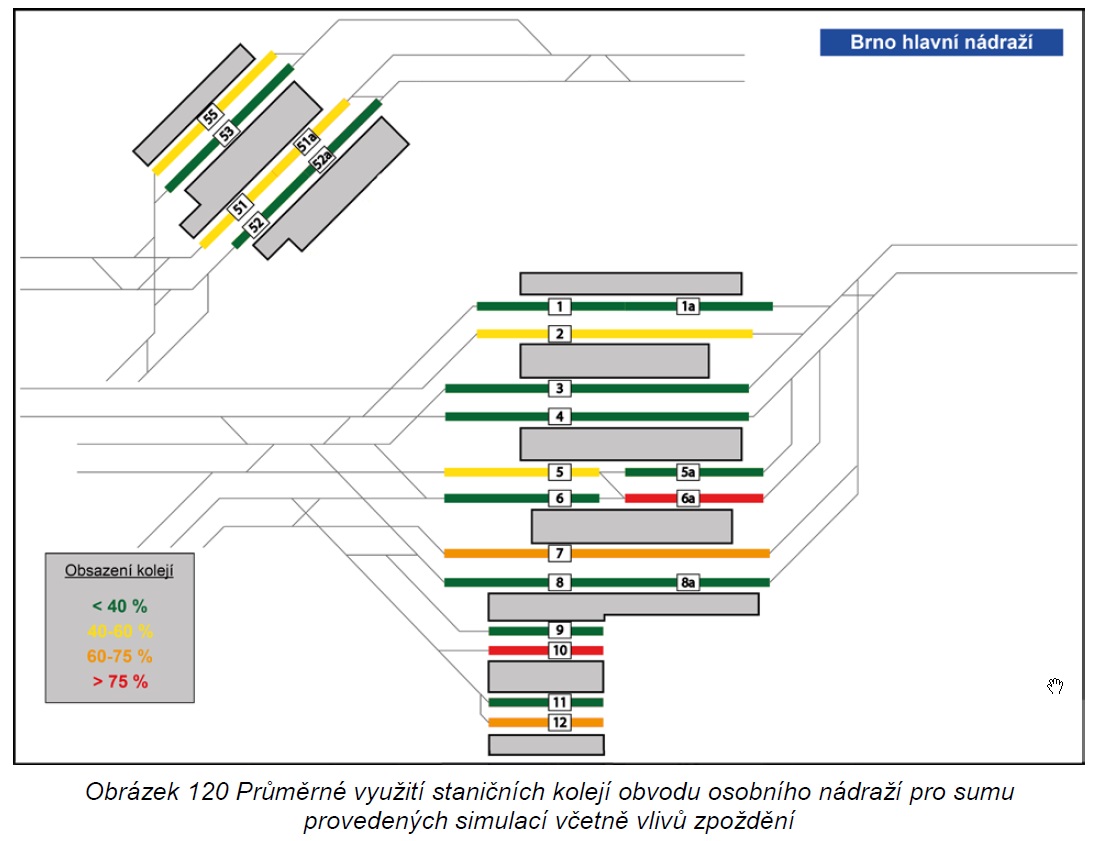 Brno hlavní nádraží

55
53
51a
52a
51
52

1
1a
2
3
4
5
5a
6
6a
7
8
8a
9
10
11
12

Obsazení kolejí

< 40 %
40-60 %
60-75 %
> 75 %

Obrázek 120 Průměrné využití staničních kolejí obvodu osobního nádraží pro sumu provedených simulací včetně vlivů zpoždění